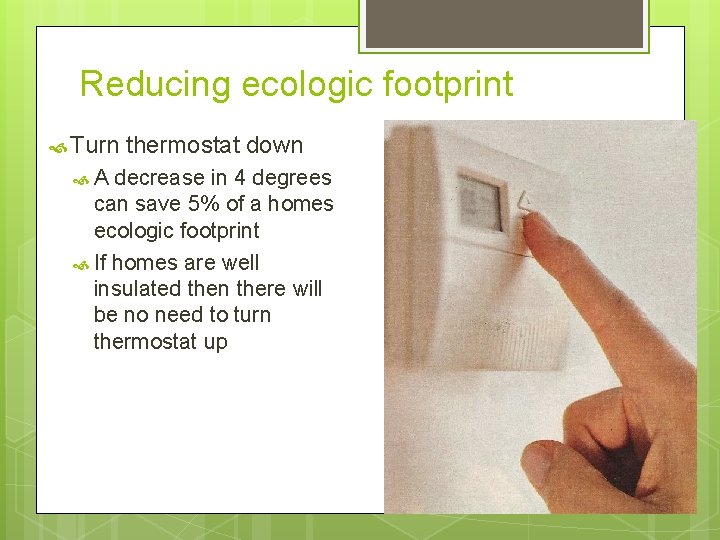 Reducing ecologic footprint

Turn thermostat down

A decrease in 4 degrees can save 5% of a homes ecologic footprint

If homes are well insulated then there will be no need to turn thermostat up